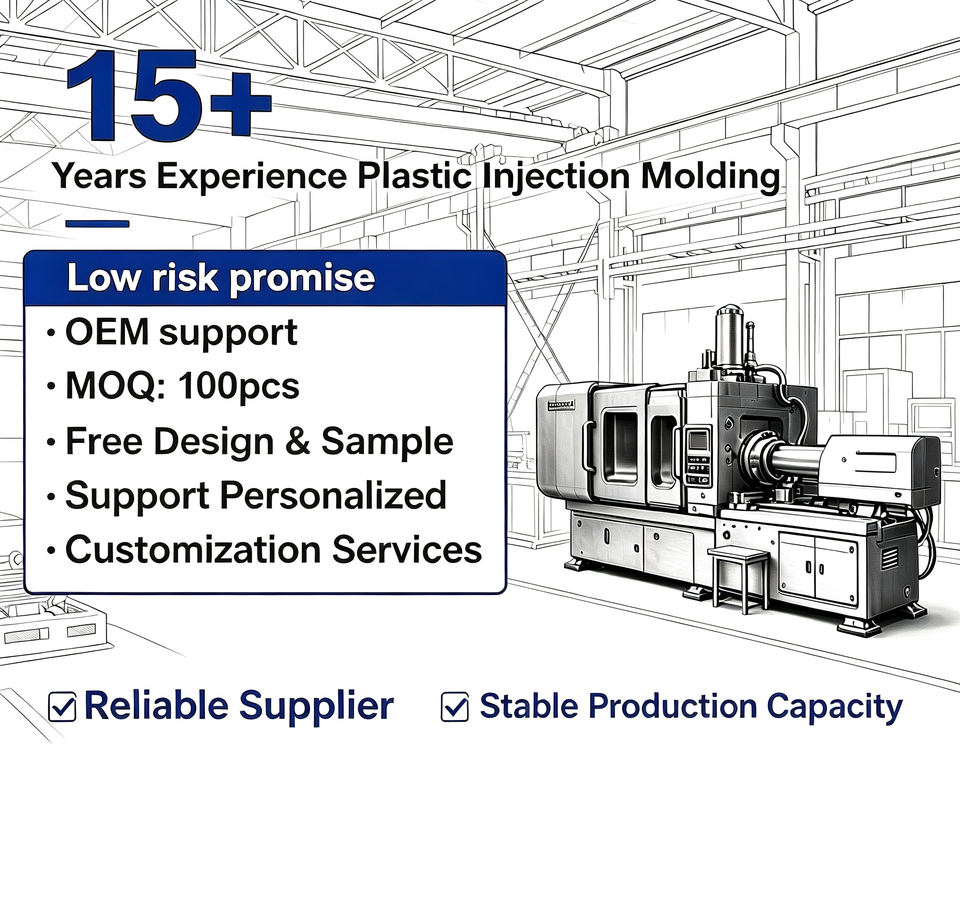 15+

Years Experience Plastic Injection Molding

Low risk promise

• OEM support
• MOQ: 100pcs
• Free Design & Sample
• Support Personalized
• Customization Services

☑ Reliable Supplier ☑ Stable Production Capacity